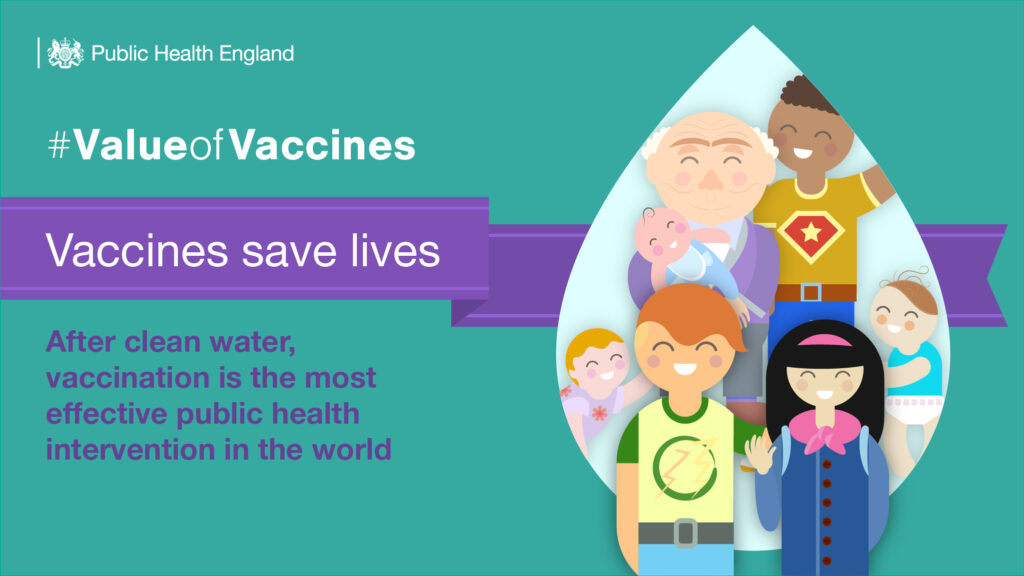 Public Health England

#ValueofVaccines

Vaccines save lives

After clean water, vaccination is the most effective public health intervention in the world